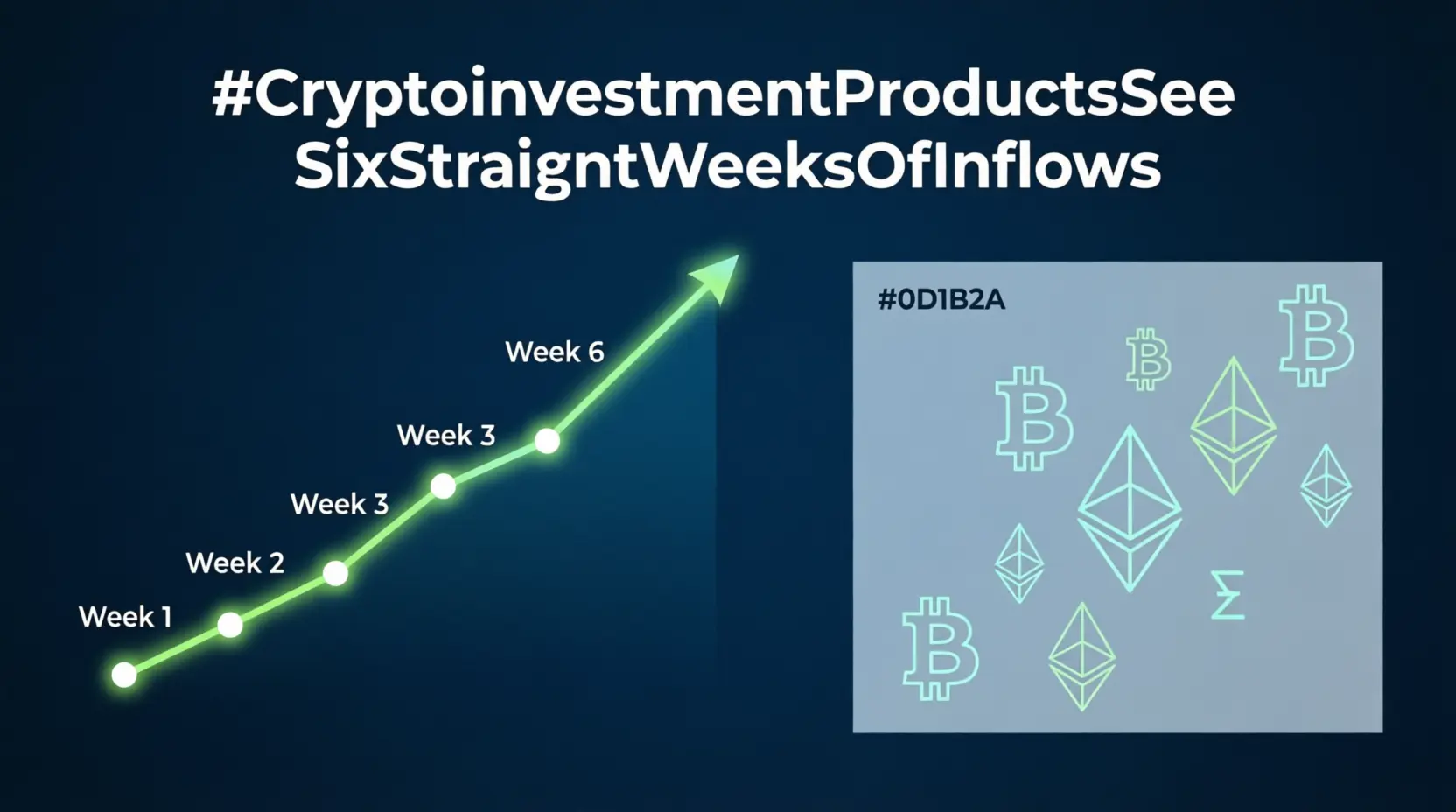 #CryptoinvestmentProductsSee SixStraigntWeeksOfInflows

Week 6

Week 3

Week 3

Week 2

Week 1

#0D1B2A

Σ